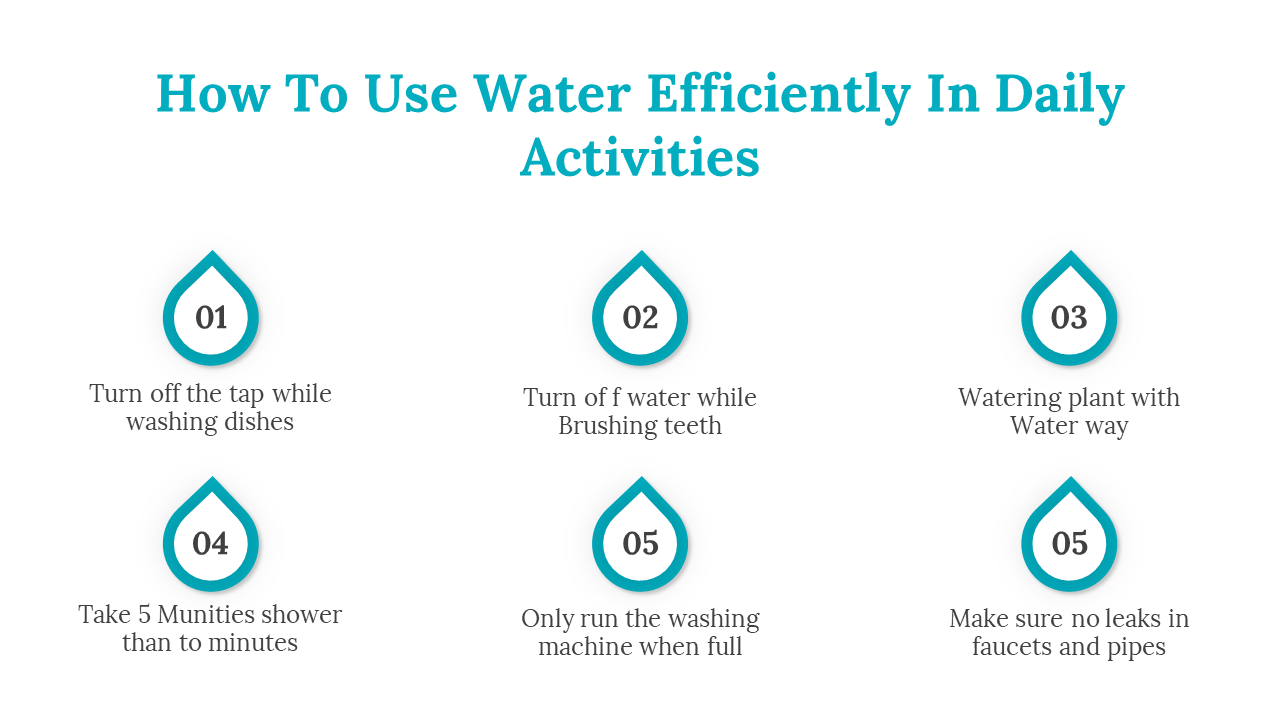 How To Use Water Efficiently In Daily Activities

01
Turn off the tap while washing dishes

02
Turn of f water while Brushing teeth

03
Watering plant with Water way

04
Take 5 Munities shower than to minutes

05
Only run the washing machine when full

05
Make sure no leaks in faucets and pipes